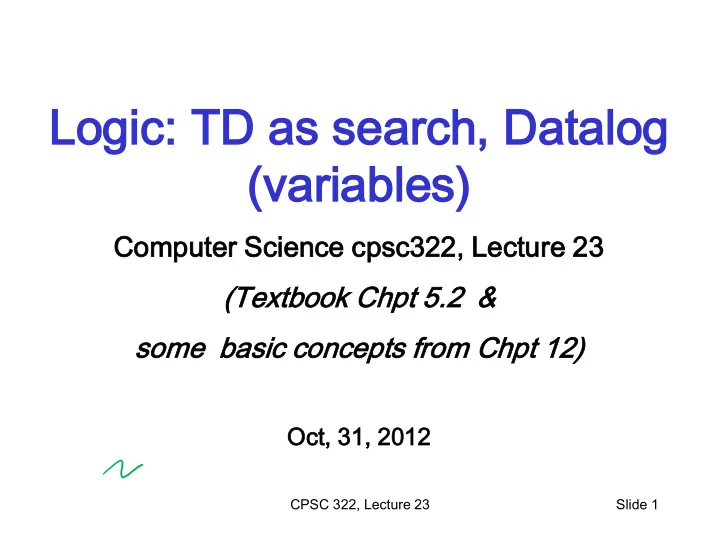 Logic: TD as search, Datalog (variables)

Computer Science cpsc322, Lecture 23

(Textbook Chpt 5.2 &

some basic concepts from Chpt 12)

Oct, 31, 2012

CPSC 322, Lecture 23

Slide 1